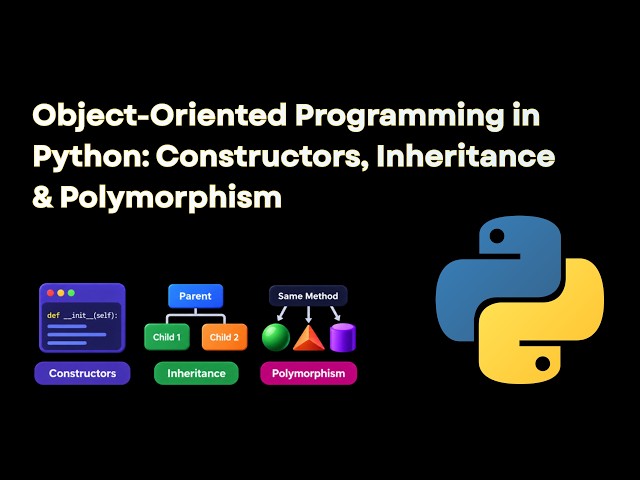 Object-Oriented Programming in Python: Constructors, Inheritance & Polymorphism

def __init__(self):

Constructors

Parent

Child 1

Child 2

Inheritance

Same Method

Polymorphism